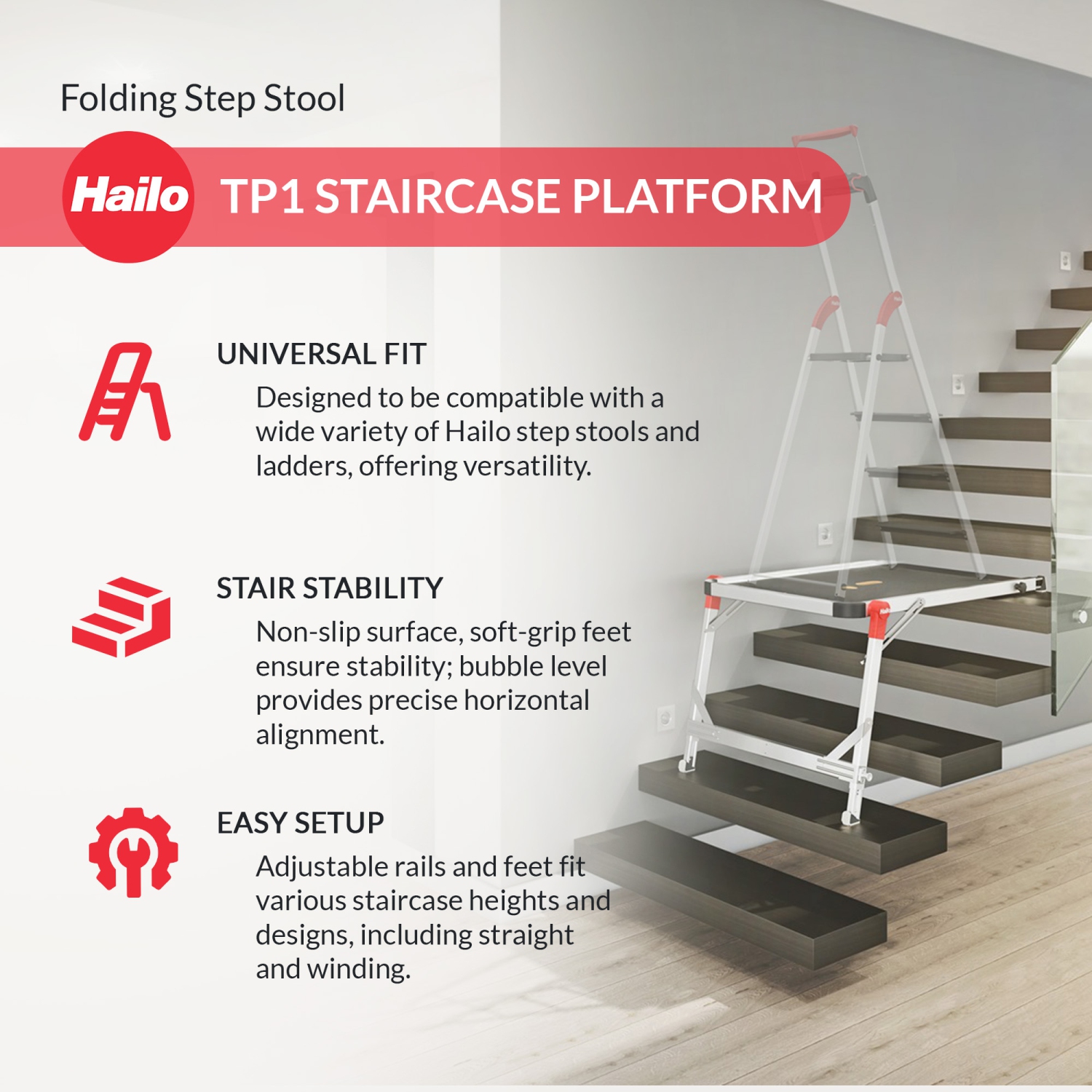 Folding Step Stool

Hailo TP1 STAIRCASE PLATFORM

UNIVERSAL FIT

Designed to be compatible with a wide variety of Hailo step stools and ladders, offering versatility.

STAIR STABILITY

Non-slip surface, soft-grip feet ensure stability; bubble level provides precise horizontal alignment.

EASY SETUP

Adjustable rails and feet fit various staircase heights and designs, including straight and winding.